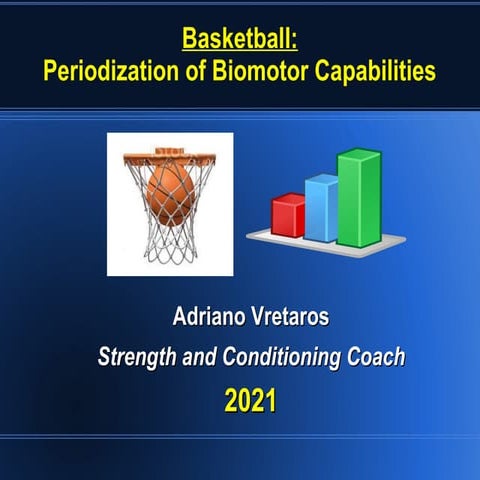 Basketball:
Periodization of Biomotor Capabilities

Adriano Vretaros

Strength and Conditioning Coach

2021